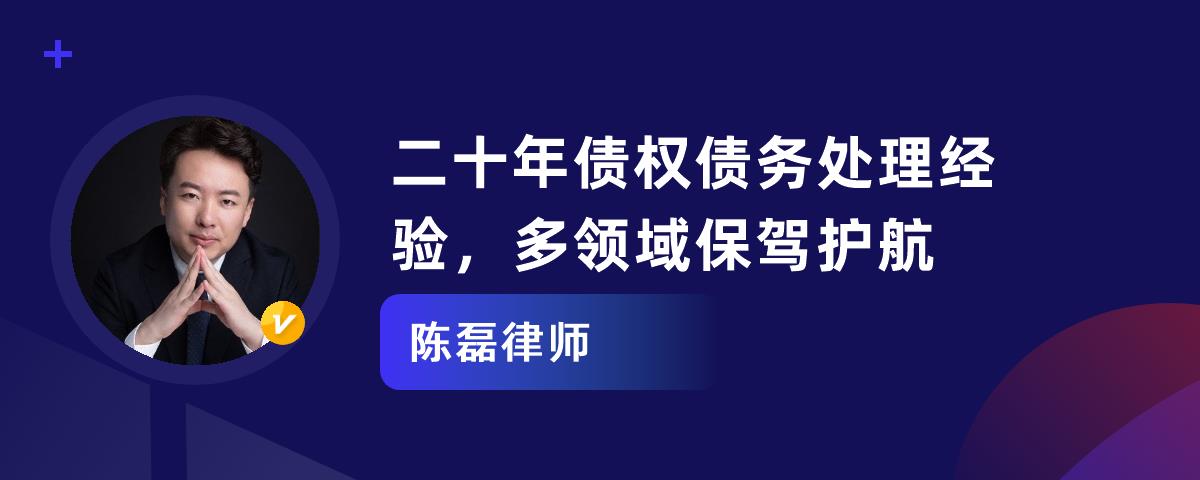 二十年债权债务处理经验，多领域保驾护航

陈磊律师